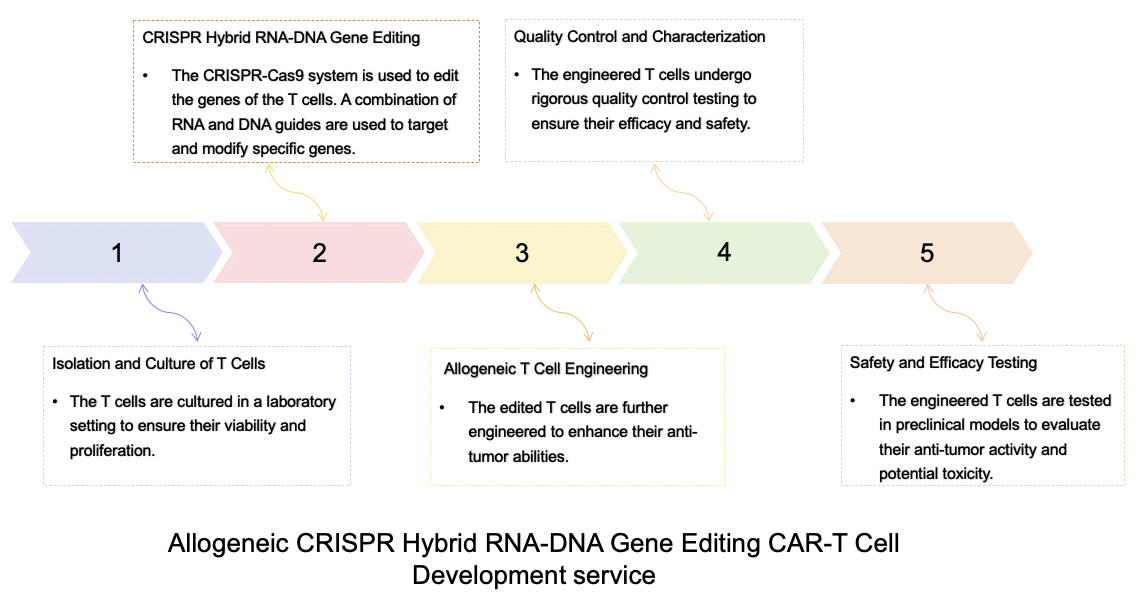 CRISPR Hybrid RNA-DNA Gene Editing

• The CRISPR-Cas9 system is used to edit the genes of the T cells. A combination of RNA and DNA guides are used to target and modify specific genes.

Quality Control and Characterization

• The engineered T cells undergo rigorous quality control testing to ensure their efficacy and safety.

1

2

3

4

5

Isolation and Culture of T Cells

• The T cells are cultured in a laboratory setting to ensure their viability and proliferation.

Allogeneic T Cell Engineering

• The edited T cells are further engineered to enhance their anti-tumor abilities.

Safety and Efficacy Testing

• The engineered T cells are tested in preclinical models to evaluate their anti-tumor activity and potential toxicity.

Allogeneic CRISPR Hybrid RNA-DNA Gene Editing CAR-T Cell Development service